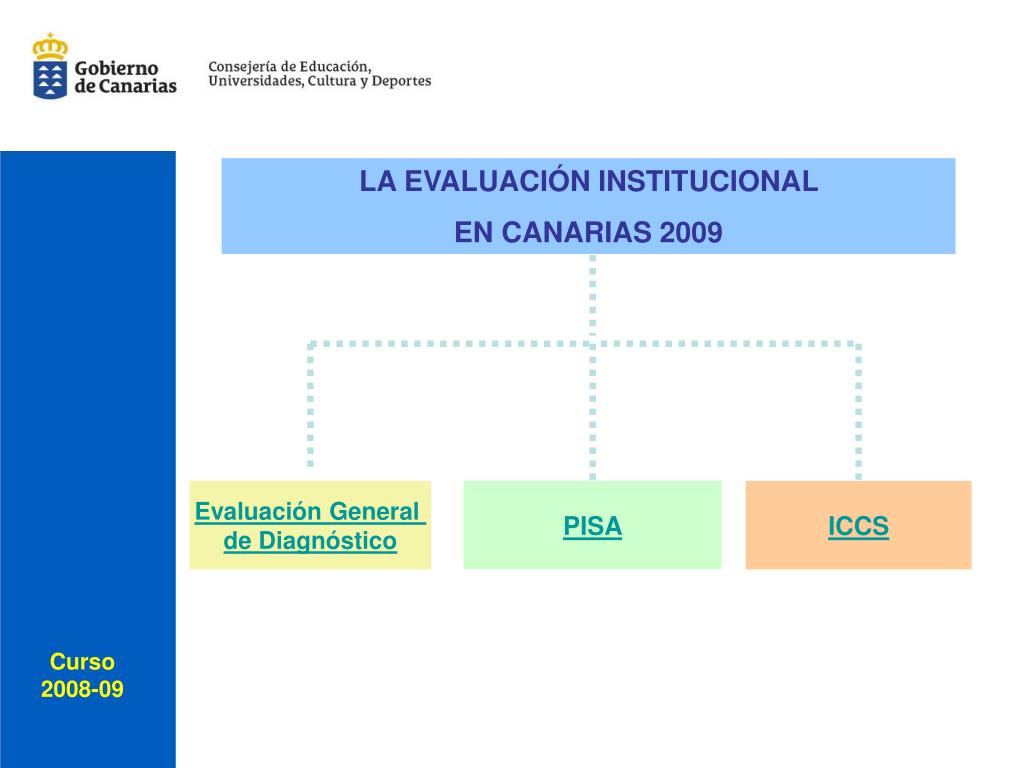 Gobierno de Canarias

Consejería de Educación, Universidades, Cultura y Deportes

LA EVALUACIÓN INSTITUCIONAL
EN CANARIAS 2009

Evaluación General de Diagnóstico

PISA

ICCS

Curso
2008-09